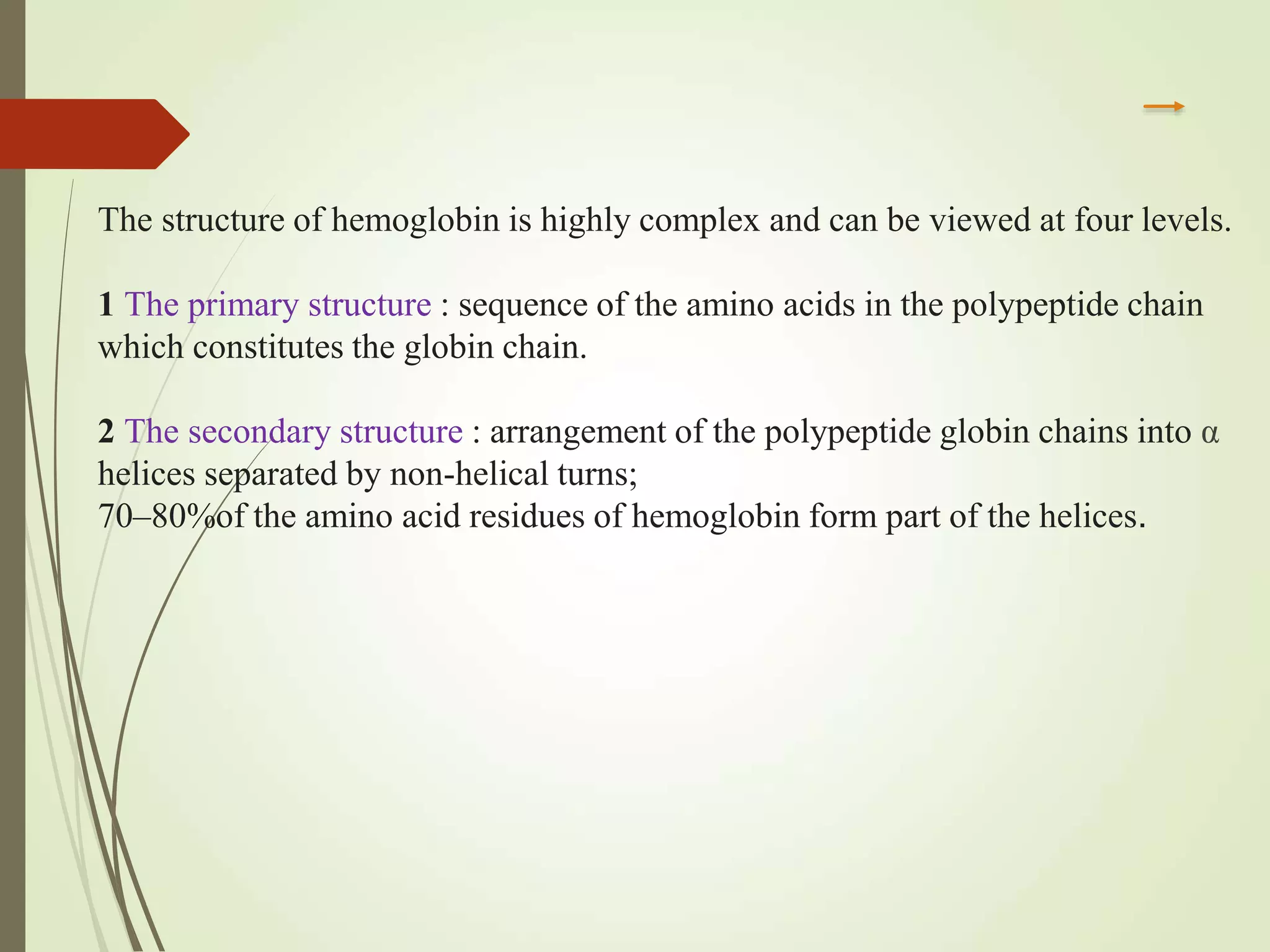 The structure of hemoglobin is highly complex and can be viewed at four levels.

1 The primary structure : sequence of the amino acids in the polypeptide chain which constitutes the globin chain.

2 The secondary structure : arrangement of the polypeptide globin chains into α helices separated by non-helical turns;
70–80%of the amino acid residues of hemoglobin form part of the helices.